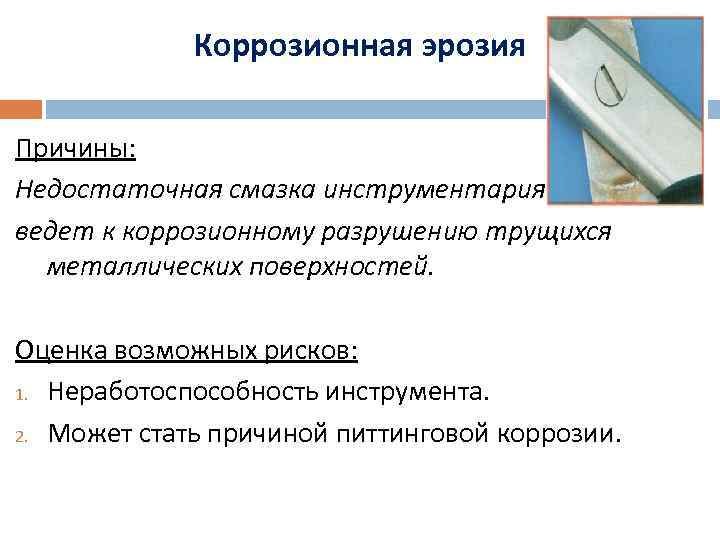 Коррозионная эрозия

Причины:

Недостаточная смазка инструментария ведет к коррозионному разрушению трущихся металлических поверхностей.

Оценка возможных рисков:

1. Неработоспособность инструмента.
2. Может стать причиной питтинговой коррозии.